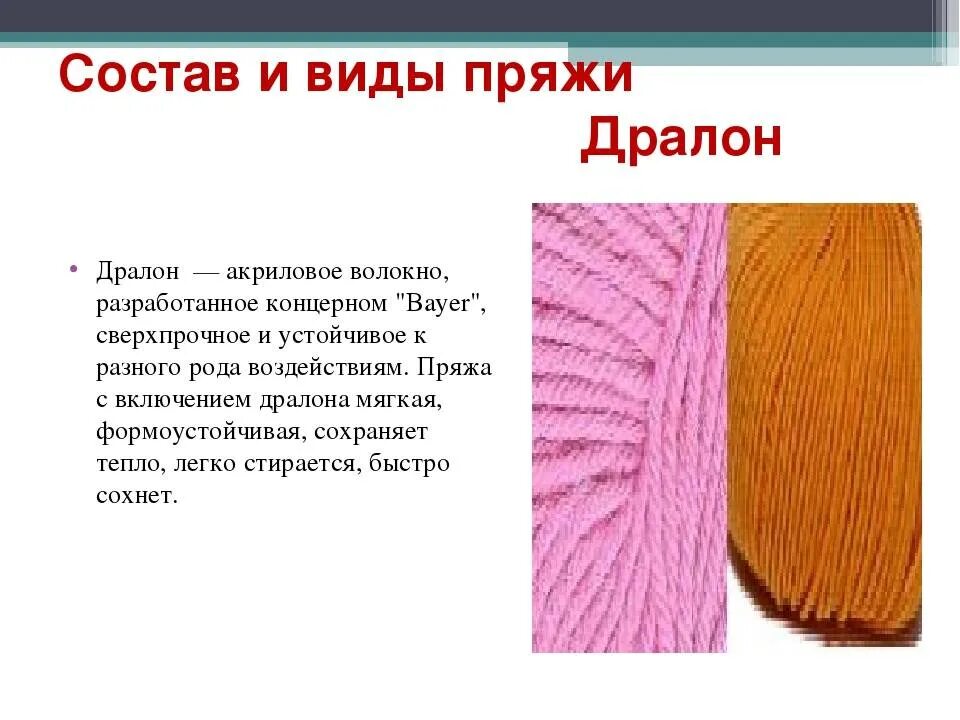 Состав и виды пряжи
Дралон

• Дралон — акриловое волокно, разработанное концерном "Bayer", сверхпрочное и устойчивое к разного рода воздействиям. Пряжа с включением дралона мягкая, формоустойчивая, сохраняет тепло, легко стирается, быстро сохнет.